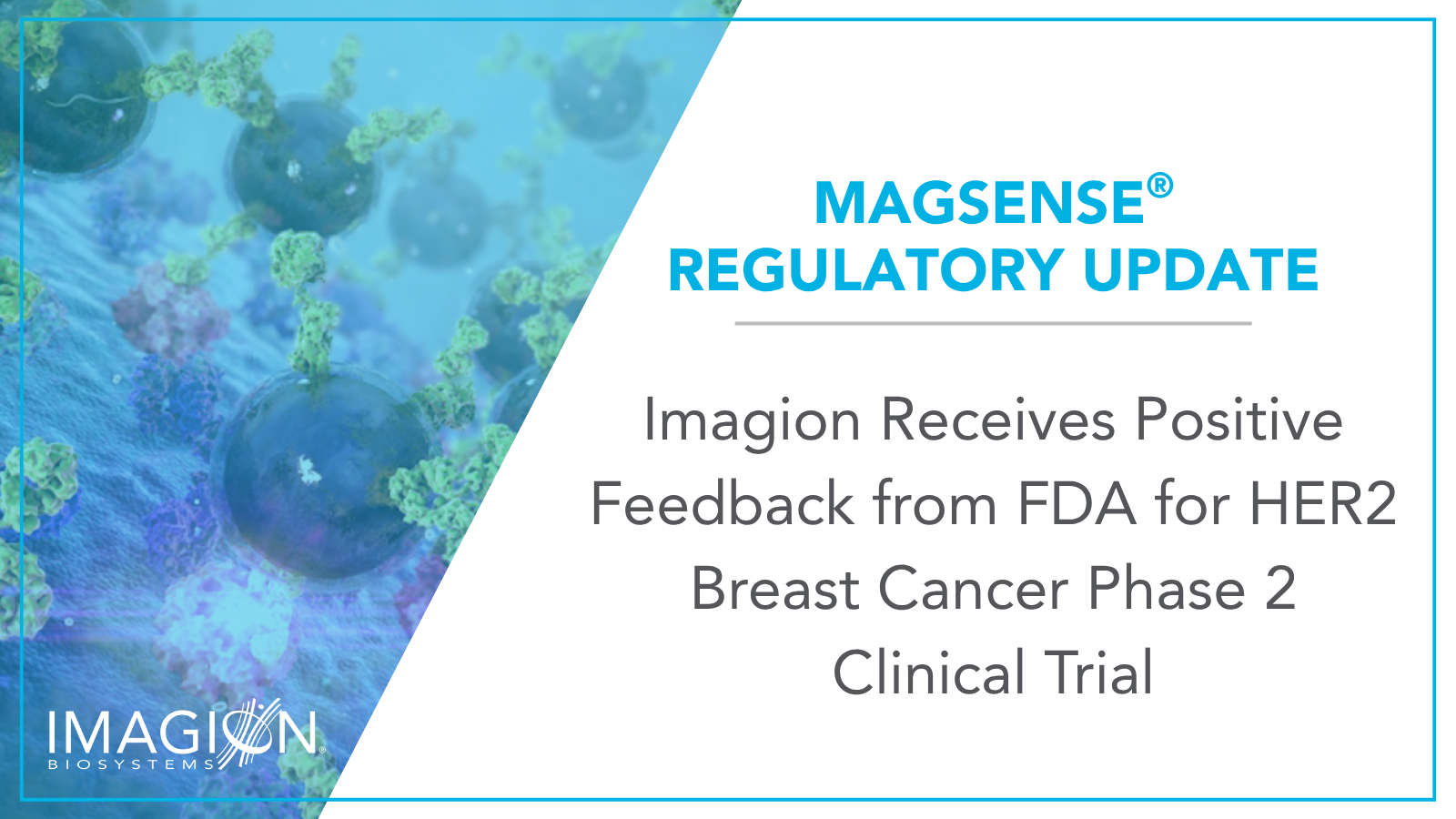 MAGSENSE®
REGULATORY UPDATE

Imagion Receives Positive Feedback from FDA for HER2 Breast Cancer Phase 2 Clinical Trial

IMAGION®
BIOSYSTEMS